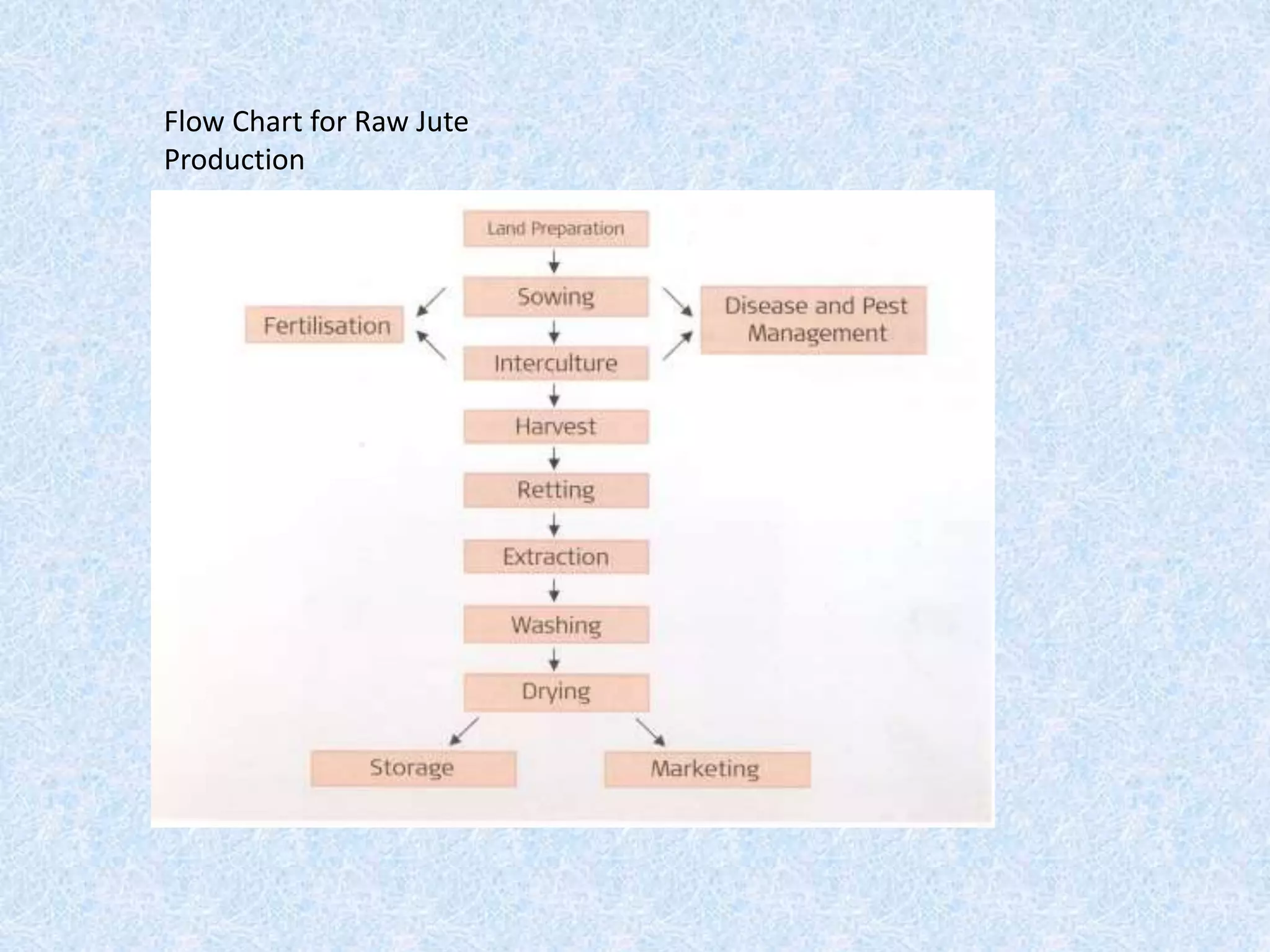 Flow Chart for Raw Jute Production

Land Preparation

Sowing

Fertilisation

Disease and Pest Management

Interculture

Harvest

Retting

Extraction

Washing

Drying

Storage

Marketing